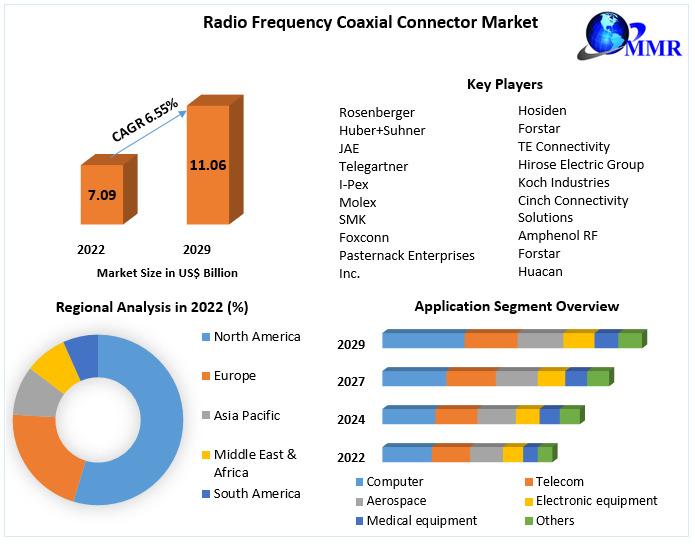 Radio Frequency Coaxial Connector Market

MMR

CAGR 6.55%

7.09

11.06

2022

2029

Market Size in US$ Billion

Key Players

Rosenberger
Huber+Suhner
JAE
Telegartner
I-Pex
Molex
SMK
Foxconn
Pasternack Enterprises Inc.

Hosiden
Forstar
TE Connectivity
Hirose Electric Group
Koch Industries
Cinch Connectivity Solutions
Amphenol RF
Forstar
Huacan

Regional Analysis in 2022 (%)

North America
Europe
Asia Pacific
Middle East & Africa
South America

Application Segment Overview

2029
2027
2024
2022

Computer
Telecom
Aerospace
Electronic equipment
Medical equipment
Others